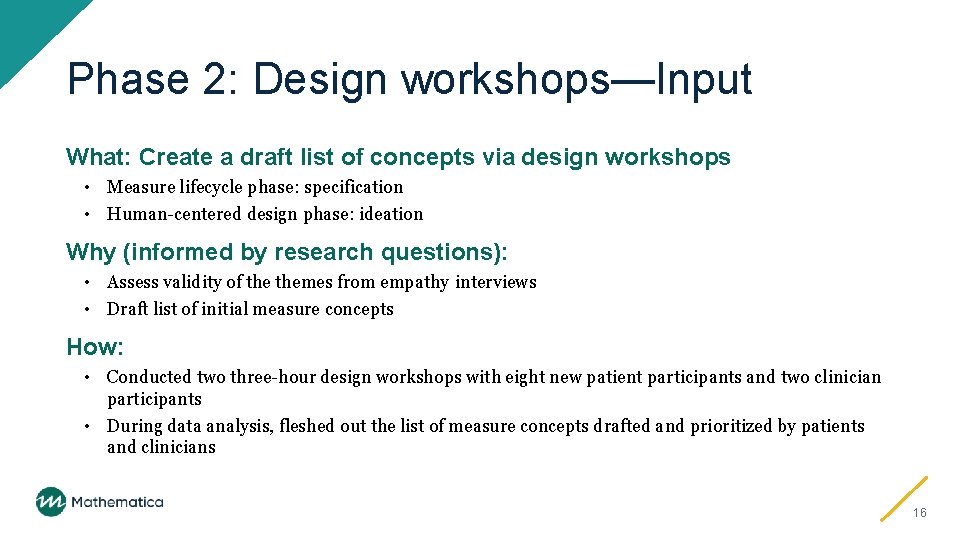 Phase 2: Design workshops—Input

What: Create a draft list of concepts via design workshops

• Measure lifecycle phase: specification
• Human-centered design phase: ideation

Why (informed by research questions):

• Assess validity of the themes from empathy interviews
• Draft list of initial measure concepts

How:

• Conducted two three-hour design workshops with eight new patient participants and two clinician participants
• During data analysis, fleshed out the list of measure concepts drafted and prioritized by patients and clinicians

Mathematica

16